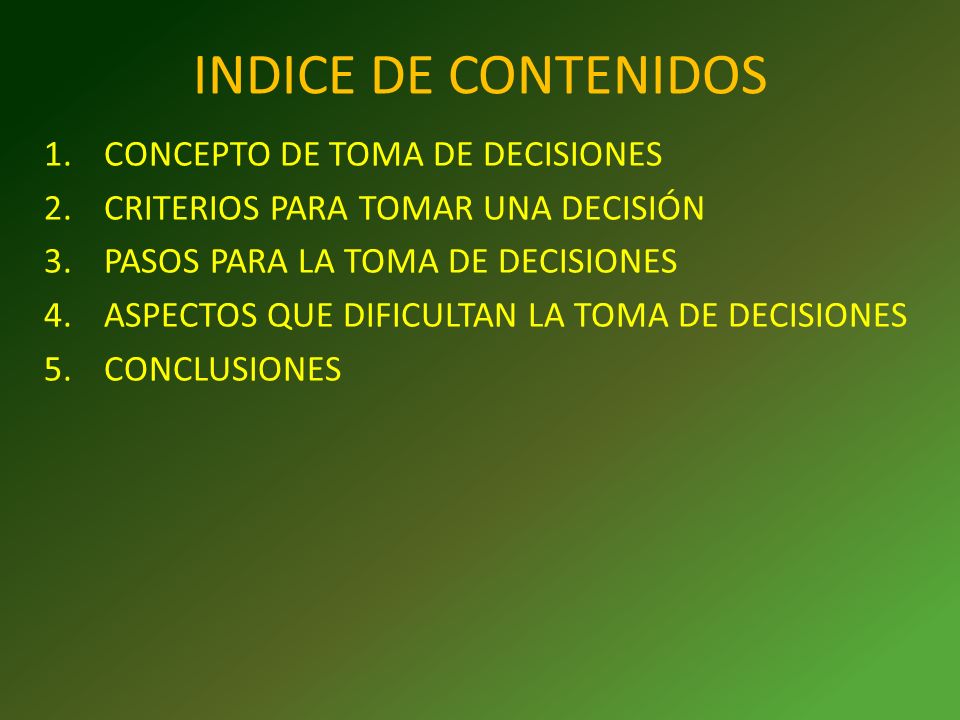 INDICE DE CONTENIDOS

1. CONCEPTO DE TOMA DE DECISIONES
2. CRITERIOS PARA TOMAR UNA DECISIÓN
3. PASOS PARA LA TOMA DE DECISIONES
4. ASPECTOS QUE DIFICULTAN LA TOMA DE DECISIONES
5. CONCLUSIONES